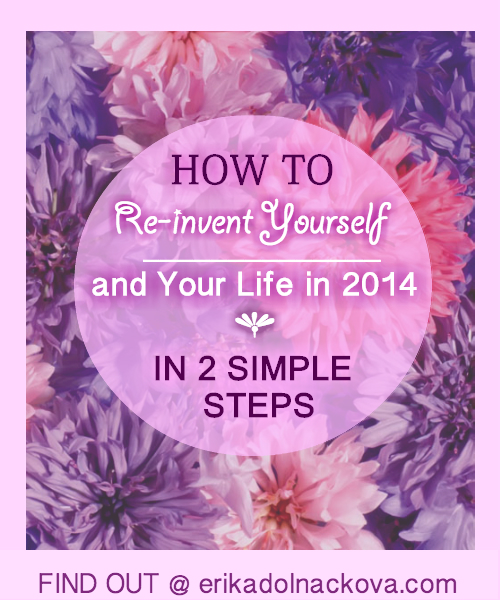 HOW TO
Re-invent Yourself
and Your Life in 2014
IN 2 SIMPLE STEPS

FIND OUT @ erikadolnackova.com